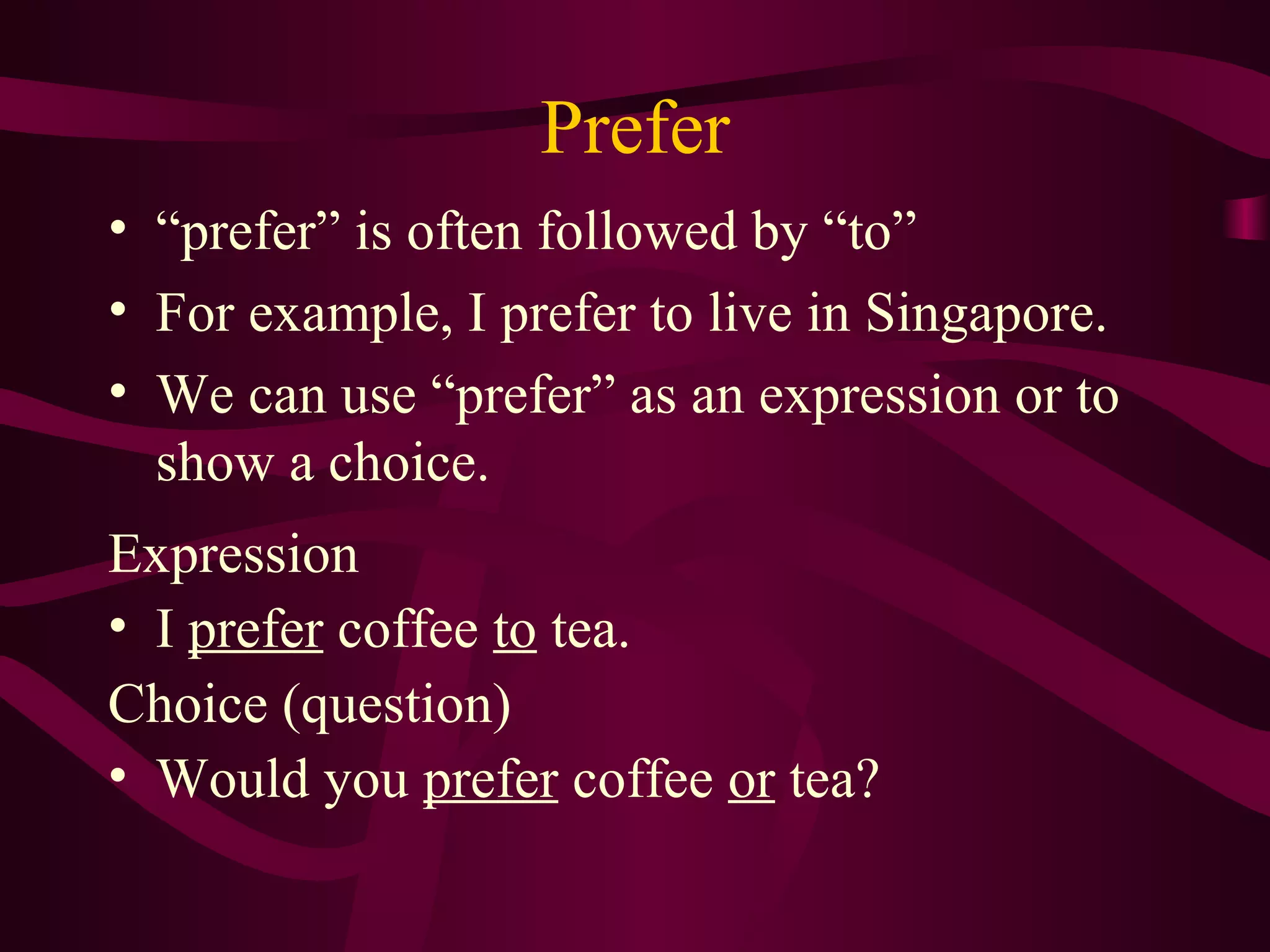 Prefer

• “prefer” is often followed by “to”
• For example, I prefer to live in Singapore.
• We can use “prefer” as an expression or to show a choice.

Expression
• I prefer coffee to tea.
Choice (question)
• Would you prefer coffee or tea?